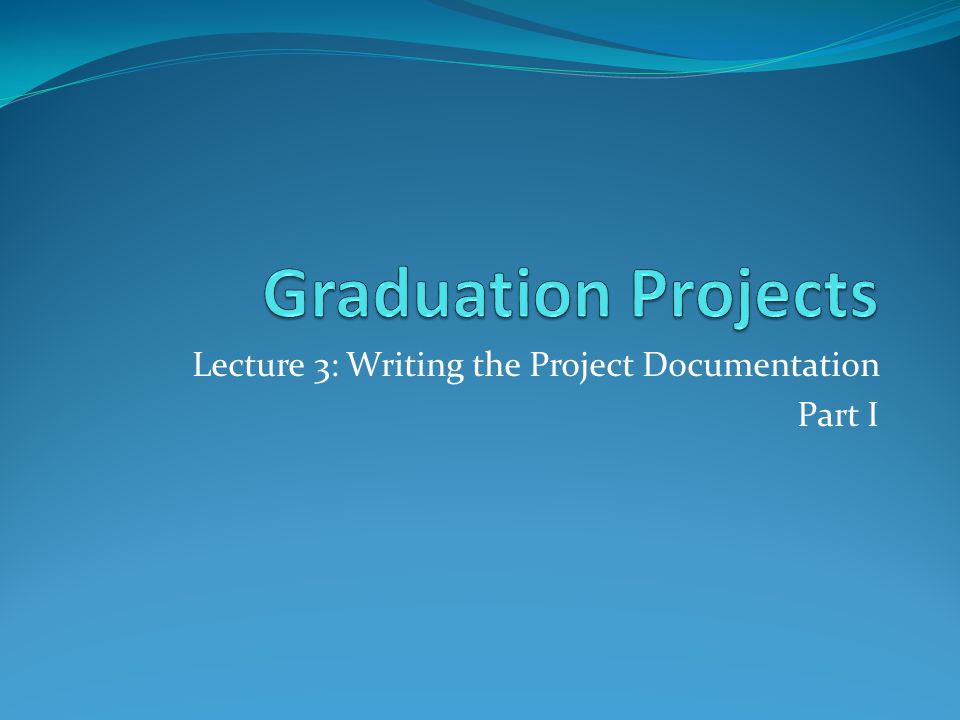 Graduation Projects

Lecture 3: Writing the Project Documentation
Part I